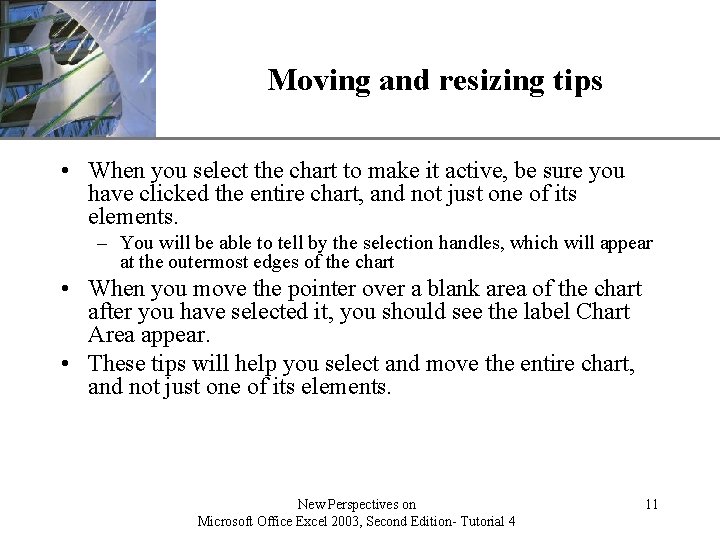 Moving and resizing tips

• When you select the chart to make it active, be sure you have clicked the entire chart, and not just one of its elements.

– You will be able to tell by the selection handles, which will appear at the outermost edges of the chart

• When you move the pointer over a blank area of the chart after you have selected it, you should see the label Chart Area appear.

• These tips will help you select and move the entire chart, and not just one of its elements.

New Perspectives on
Microsoft Office Excel 2003, Second Edition- Tutorial 4

11